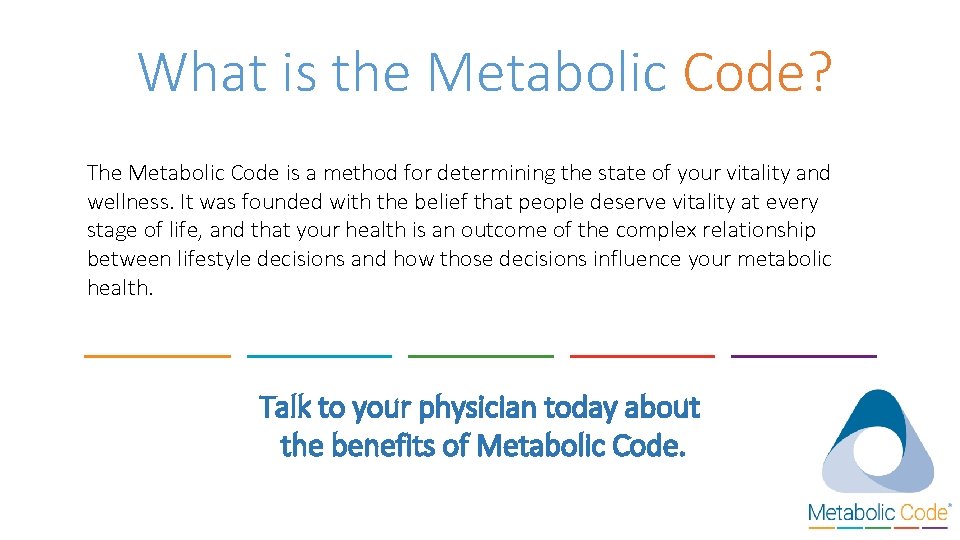 What is the Metabolic Code?

The Metabolic Code is a method for determining the state of your vitality and wellness. It was founded with the belief that people deserve vitality at every stage of life, and that your health is an outcome of the complex relationship between lifestyle decisions and how those decisions influence your metabolic health.

Talk to your physician today about the benefits of Metabolic Code.

Metabolic Code®